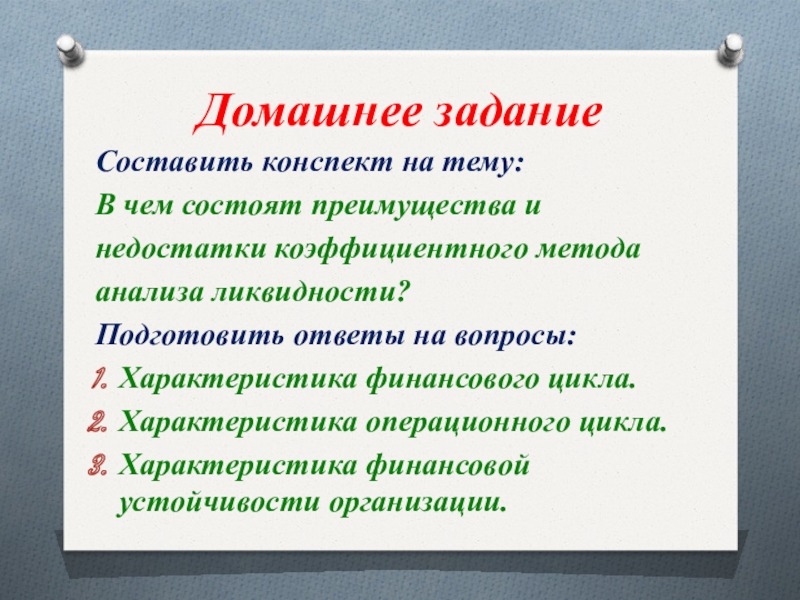 Домашнее задание

Составить конспект на тему:

В чем состоят преимущества и недостатки коэффициентного метода анализа ликвидности?

Подготовить ответы на вопросы:

1. Характеристика финансового цикла.
2. Характеристика операционного цикла.
3. Характеристика финансовой устойчивости организации.